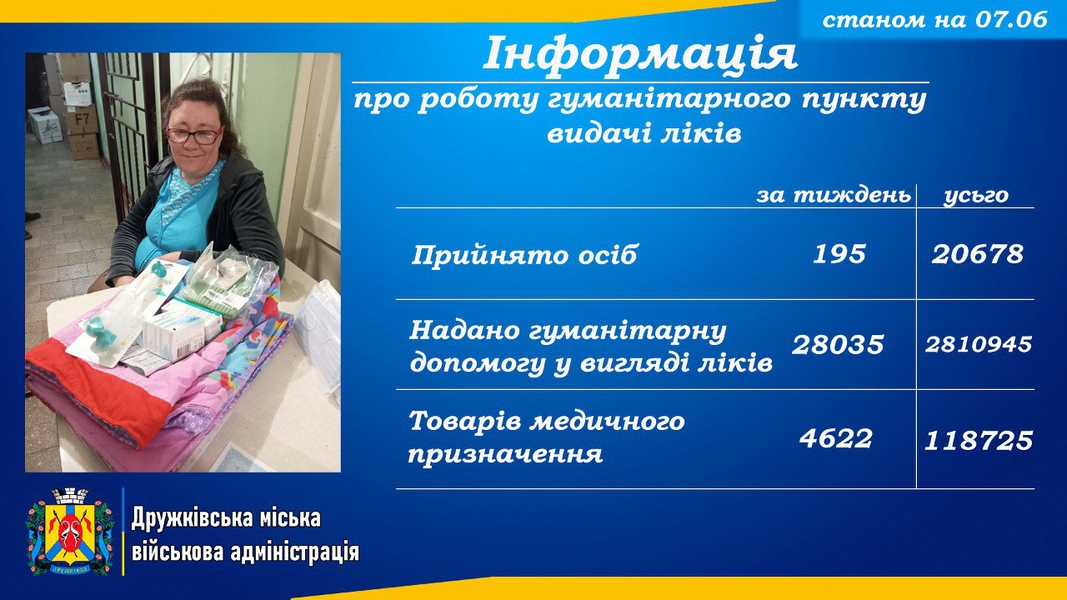 станом на 07.06

Інформація

про роботу гуманітарного пункту видачі ліків

| | за тиждень | усього |
|---|---|---|
| Прийнято осіб | 195 | 20678 |
| Надано гуманітарну допомогу у вигляді ліків | 28035 | 2810945 |
| Товарів медичного призначення | 4622 | 118725 |

F7

Дружківська міська військова адміністрація